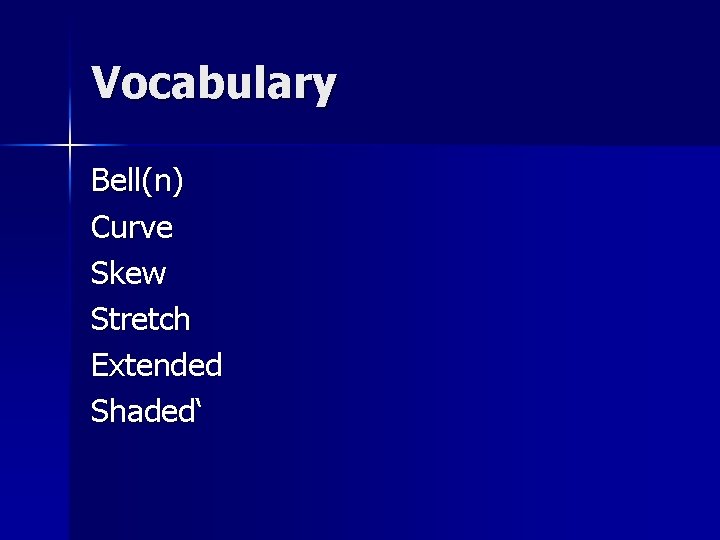 Vocabulary

Bell(n)
Curve
Skew
Stretch
Extended
Shaded`